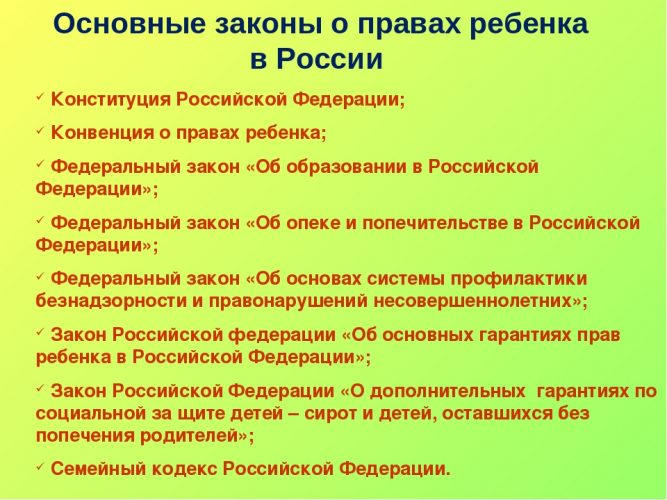 Основные законы о правах ребенка в России

✓ Конституция Российской Федерации;

✓ Конвенция о правах ребенка;

✓ Федеральный закон «Об образовании в Российской Федерации»;

✓ Федеральный закон «Об опеке и попечительстве в Российской Федерации»;

✓ Федеральный закон «Об основах системы профилактики безнадзорности и правонарушений несовершеннолетних»;

✓ Закон Российской федерации «Об основных гарантиях прав ребенка в Российской Федерации»;

✓ Закон Российской Федерации «О дополнительных гарантиях по социальной за щите детей – сирот и детей, оставшихся без попечения родителей»;

✓ Семейный кодекс Российской Федерации.